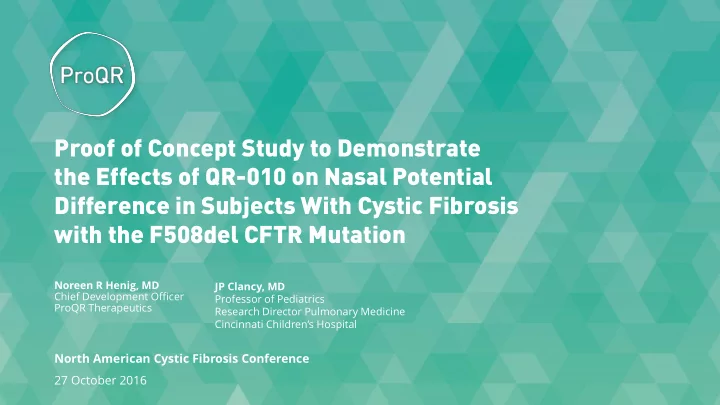 ProQR

Proof of Concept Study to Demonstrate the Effects of QR-010 on Nasal Potential Difference in Subjects With Cystic Fibrosis with the F508del CFTR Mutation

Noreen R Henig, MD
Chief Development Officer
ProQR Therapeutics

JP Clancy, MD
Professor of Pediatrics
Research Director Pulmonary Medicine
Cincinnati Children's Hospital

North American Cystic Fibrosis Conference
27 October 2016